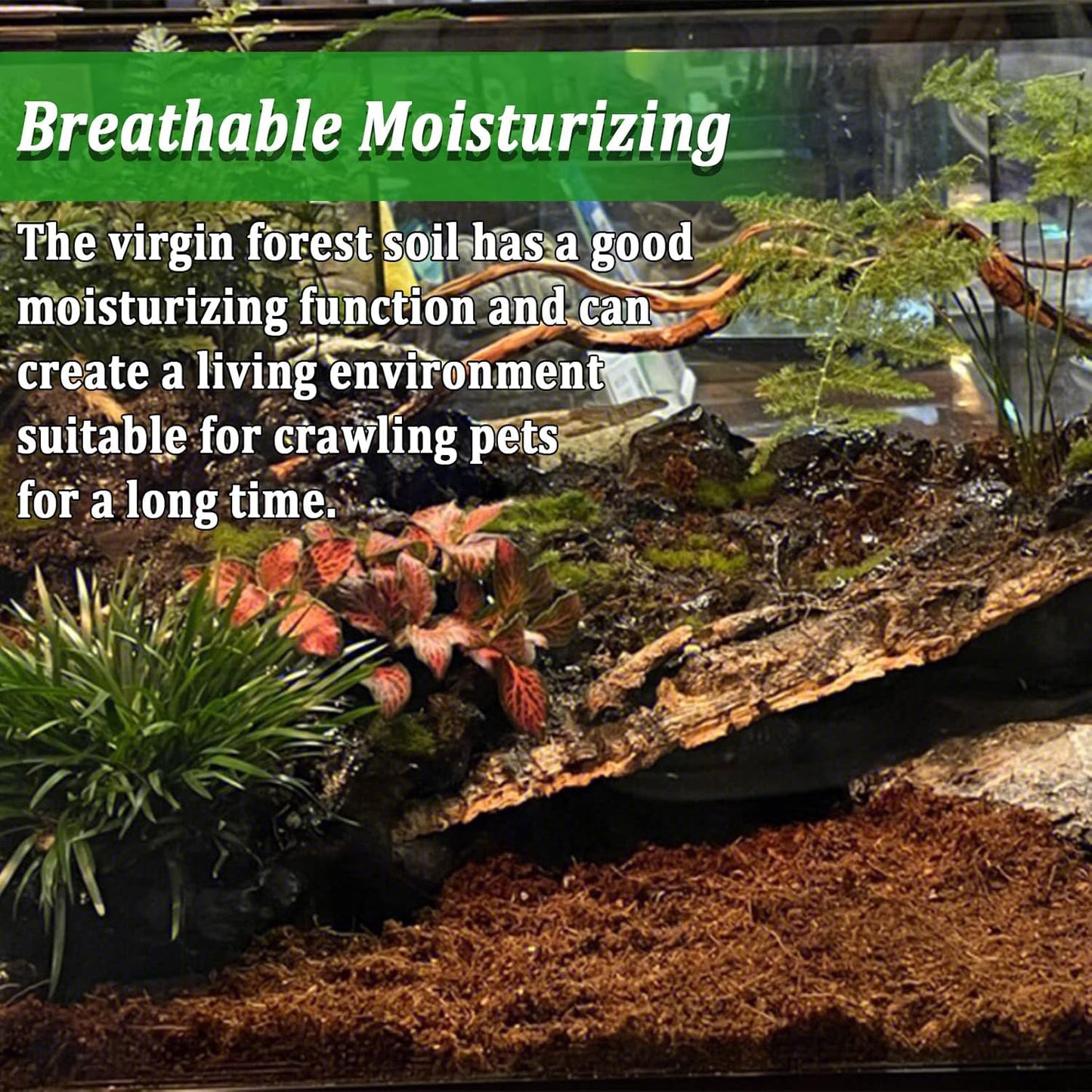 Breathable Moisturizing

The virgin forest soil has a good moisturizing function and can create a living environment suitable for crawling pets for a long time.